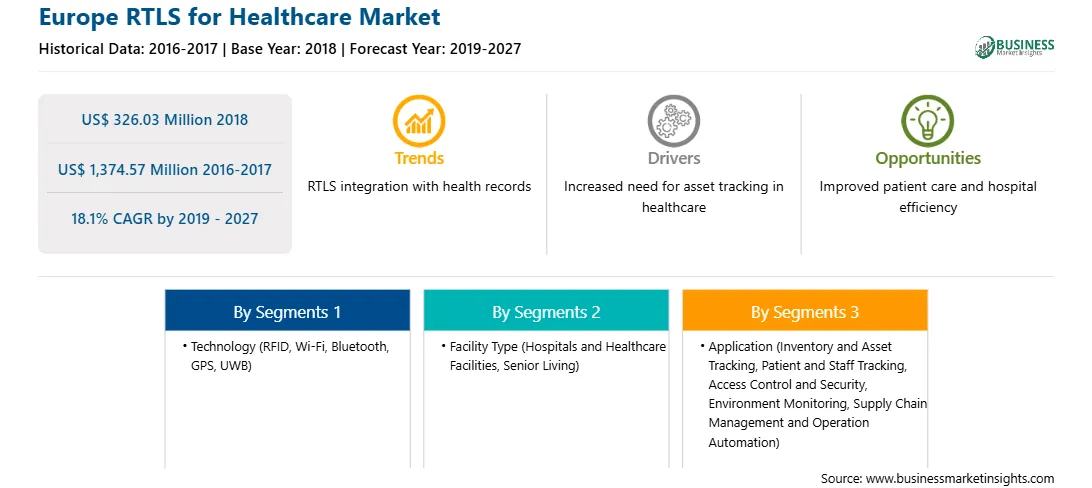 Europe RTLS for Healthcare Market

Historical Data: 2016-2017 | Base Year: 2018 | Forecast Year: 2019-2027

BUSINESS Market Insights

US$ 326.03 Million 2018

US$ 1,374.57 Million 2016-2017

18.1% CAGR by 2019 - 2027

Trends

RTLS integration with health records

Drivers

Increased need for asset tracking in healthcare

Opportunities

Improved patient care and hospital efficiency

By Segments 1

• Technology (RFID, Wi-Fi, Bluetooth, GPS, UWB)

By Segments 2

• Facility Type (Hospitals and Healthcare Facilities, Senior Living)

By Segments 3

• Application (Inventory and Asset Tracking, Patient and Staff Tracking, Access Control and Security, Environment Monitoring, Supply Chain Management and Operation Automation)

Source: www.businessmarketinsights.com